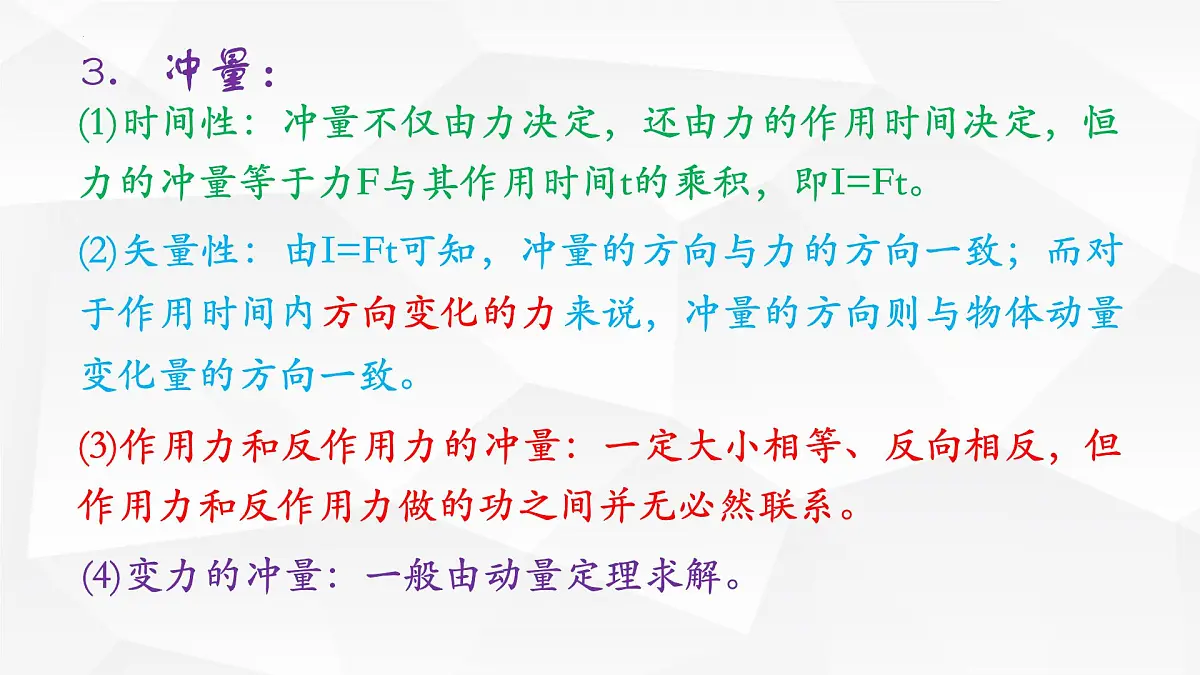 3． 冲量：

(1)时间性：冲量不仅由力决定，还由力的作用时间决定，恒力的冲量等于力F与其作用时间t的乘积，即I=Ft。

(2)矢量性：由I=Ft可知，冲量的方向与力的方向一致；而对于作用时间内方向变化的力来说，冲量的方向则与物体动量变化量的方向一致。

(3)作用力和反作用力的冲量：一定大小相等、反向相反，但作用力和反作用力做的功之间并无必然联系。

(4)变力的冲量：一般由动量定理求解。